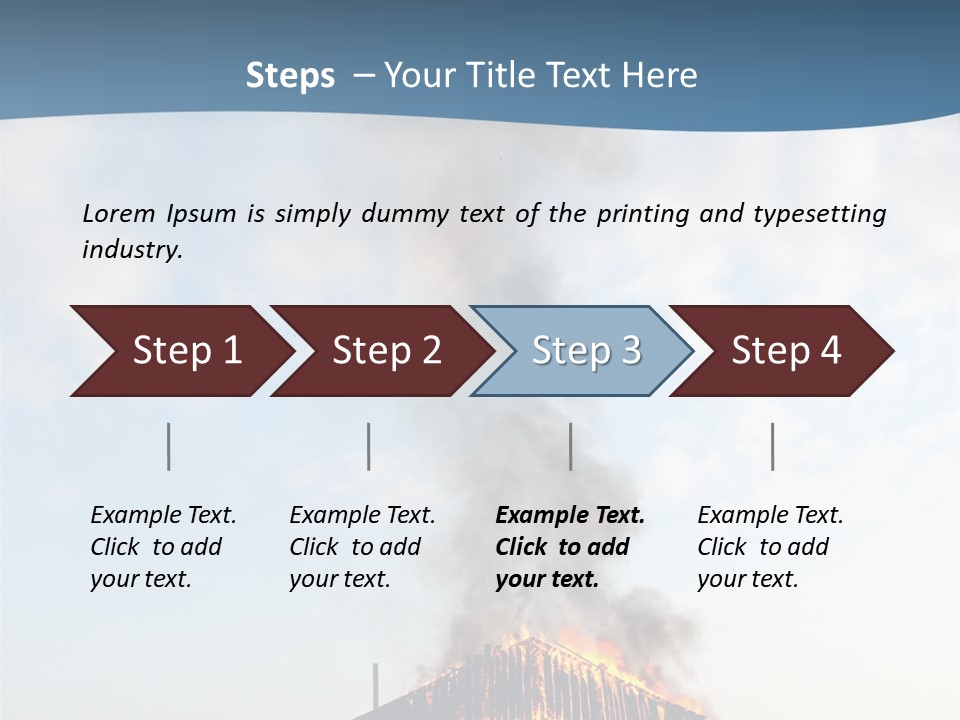 Steps – Your Title Text Here

Lorem Ipsum is simply dummy text of the printing and typesetting industry.

Step 1

Step 2

Step 3

Step 4

Example Text. Click to add your text.

Example Text. Click to add your text.

Example Text. Click to add your text.

Example Text. Click to add your text.